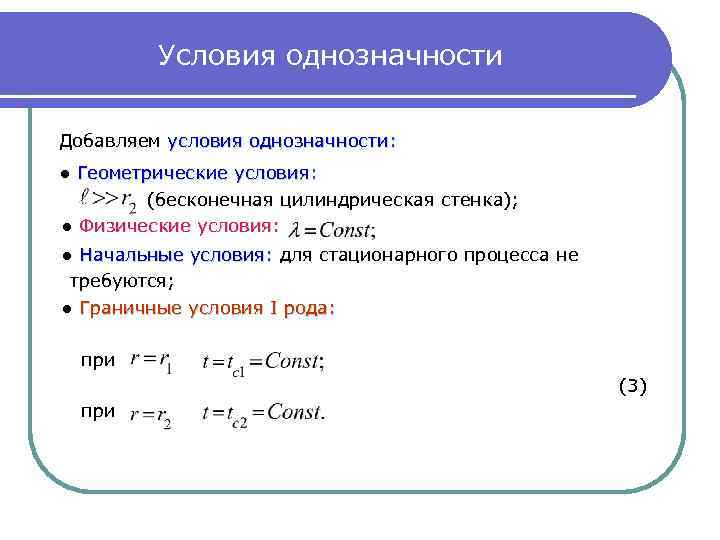 Условия однозначности

Добавляем условия однозначности:

● Геометрические условия:
$\ell >> r_2$ (бесконечная цилиндрическая стенка);

● Физические условия: $\lambda = Const$;

● Начальные условия: для стационарного процесса не требуются;

● Граничные условия I рода:

при $r = r_1$ $t = t_{c1} = Const$;

(3)

при $r = r_2$ $t = t_{c2} = Const$.